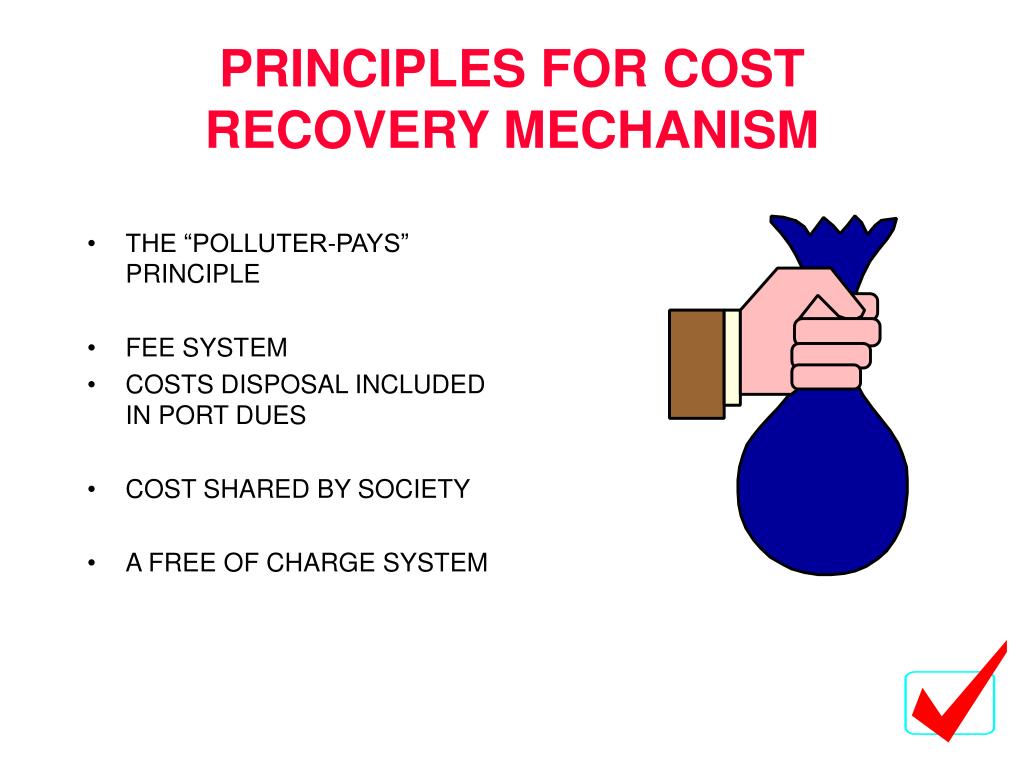 PRINCIPLES FOR COST RECOVERY MECHANISM

• THE “POLLUTER-PAYS” PRINCIPLE

• FEE SYSTEM
• COSTS DISPOSAL INCLUDED IN PORT DUES

• COST SHARED BY SOCIETY

• A FREE OF CHARGE SYSTEM